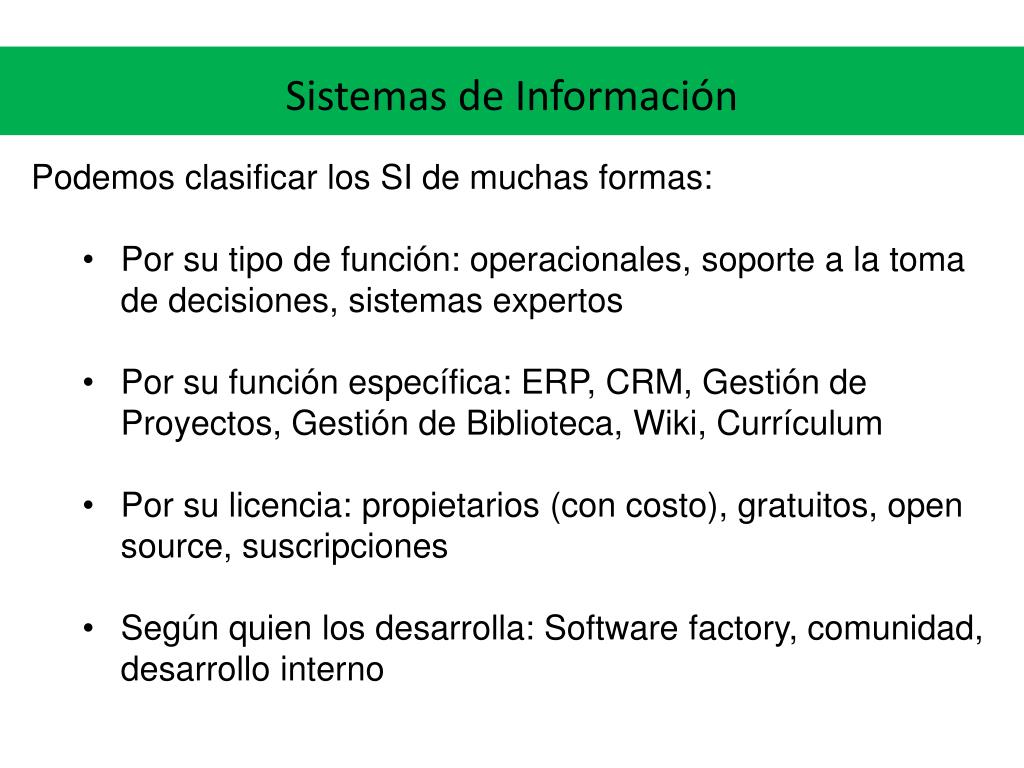 Sistemas de Información

Podemos clasificar los SI de muchas formas:

• Por su tipo de función: operacionales, soporte a la toma de decisiones, sistemas expertos

• Por su función específica: ERP, CRM, Gestión de Proyectos, Gestión de Biblioteca, Wiki, Currículum

• Por su licencia: propietarios (con costo), gratuitos, open source, suscripciones

• Según quien los desarrolla: Software factory, comunidad, desarrollo interno